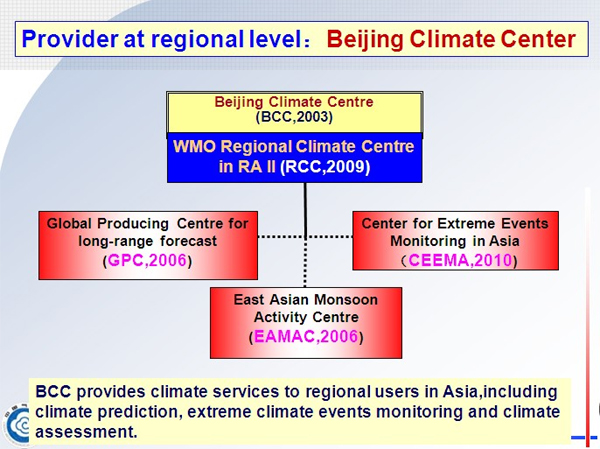 Provider at regional level： Beijing Climate Center

Beijing Climate Centre
(BCC,2003)

WMO Regional Climate Centre in RA II (RCC,2009)

Global Producing Centre for long-range forecast
（GPC,2006）

Center for Extreme Events Monitoring in Asia
（CEEMA,2010）

East Asian Monsoon Activity Centre
（EAMAC,2006）

BCC provides climate services to regional users in Asia,including climate prediction, extreme climate events monitoring and climate assessment.